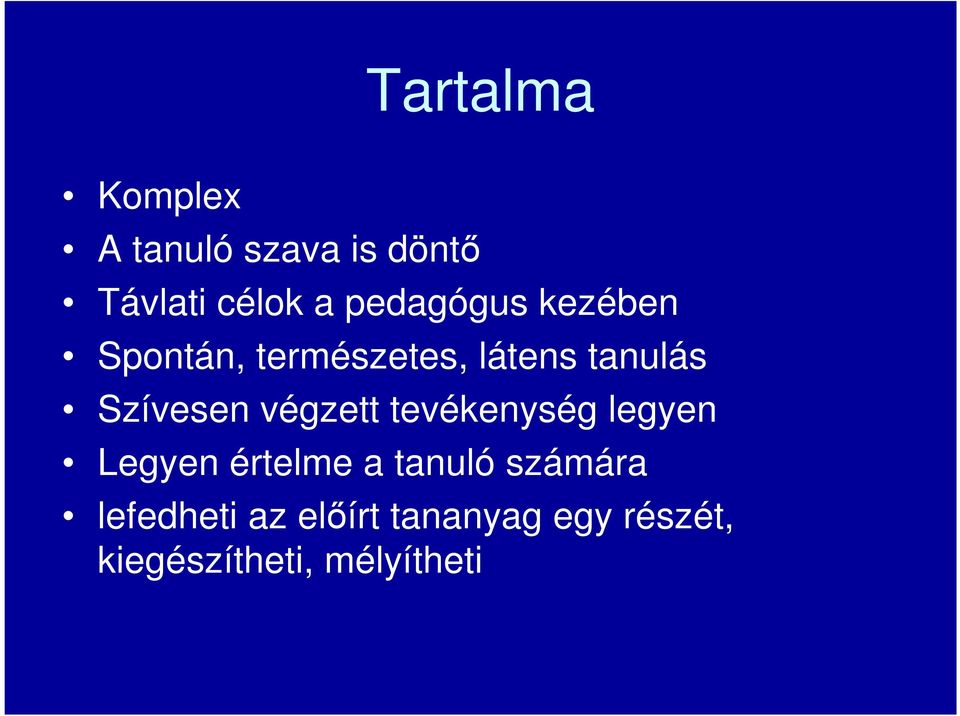 Tartalma

• Komplex
• A tanuló szava is döntő
• Távlati célok a pedagógus kezében
• Spontán, természetes, látens tanulás
• Szívesen végzett tevékenység legyen
• Legyen értelme a tanuló számára
• lefedheti az előírt tananyag egy részét, kiegészítheti, mélyítheti